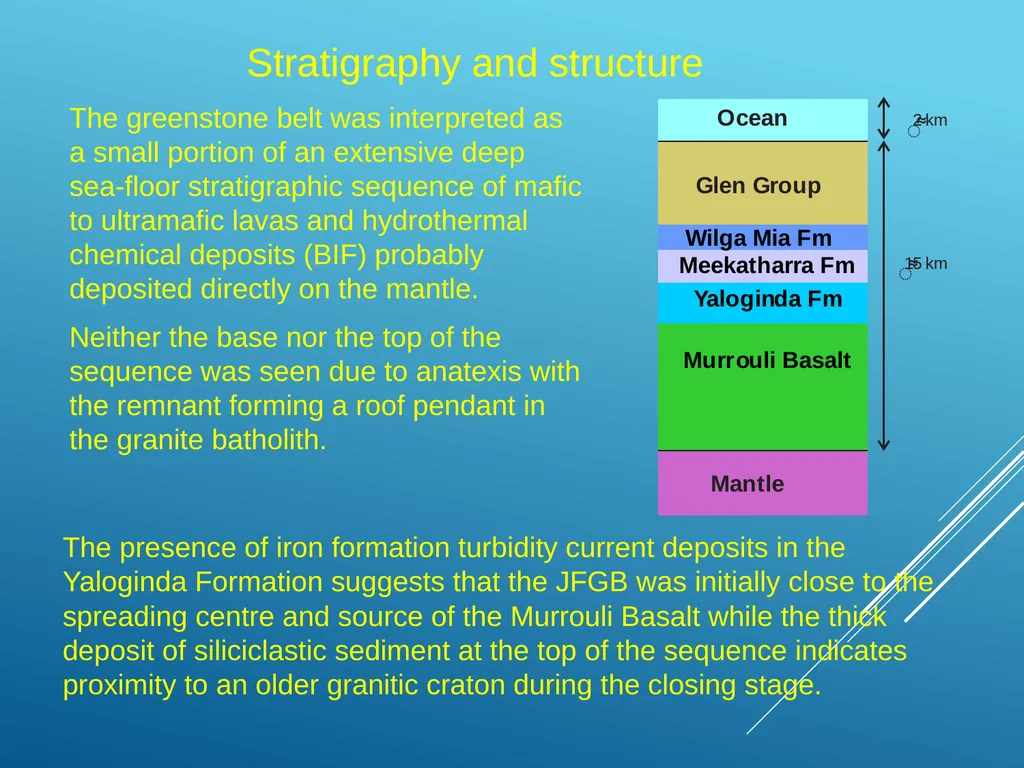 Stratigraphy and structure

The greenstone belt was interpreted as a small portion of an extensive deep sea-floor stratigraphic sequence of mafic to ultramafic lavas and hydrothermal chemical deposits (BIF) probably deposited directly on the mantle.

Neither the base nor the top of the sequence was seen due to anatexis with the remnant forming a roof pendant in the granite batholith.

Ocean

Glen Group

Wilga Mia Fm

Meekatharra Fm

Yaloginda Fm

Murrouli Basalt

Mantle

2 km

15 km

The presence of iron formation turbidity current deposits in the Yaloginda Formation suggests that the JFGB was initially close to the spreading centre and source of the Murrouli Basalt while the thick deposit of siliciclastic sediment at the top of the sequence indicates proximity to an older granitic craton during the closing stage.